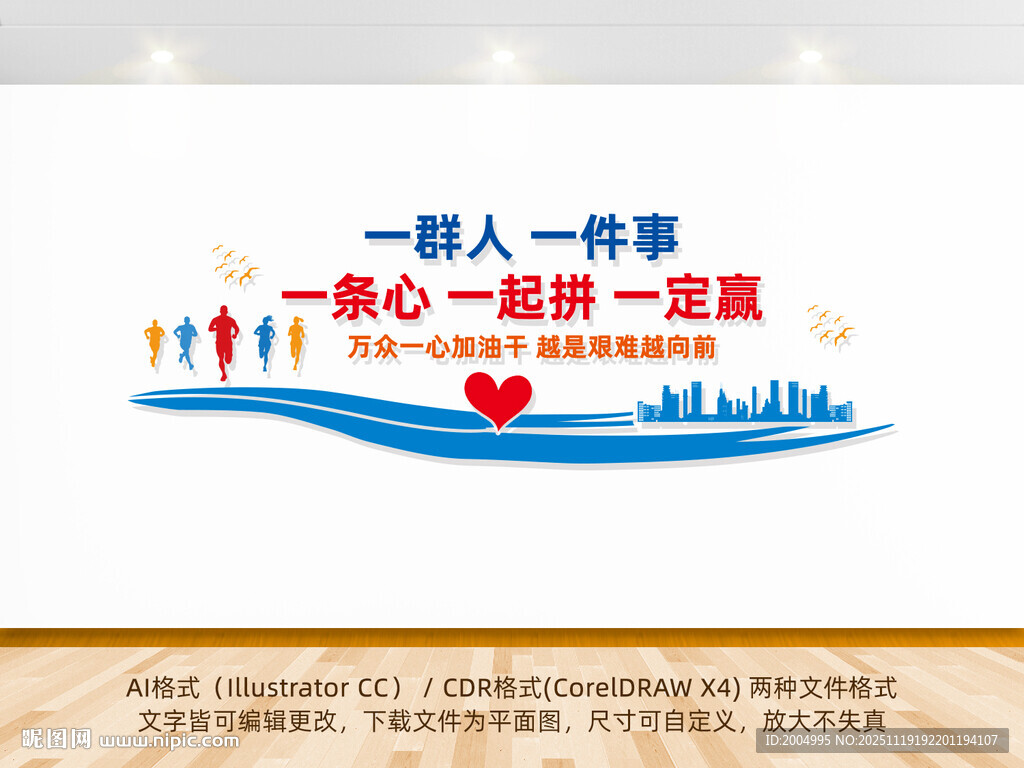 一群人 一件事
一条心 一起拼 一定赢
万众一心加油干 越是艰难越向前

AI格式（Illustrator CC） / CDR格式(CorelDRAW X4) 两种文件格式
文字皆可编辑更改，下载文件为平面图，尺寸可自定义，放大不失真

昵图网 www.nipic.com
ID:2004995 NO:20251119192201194107